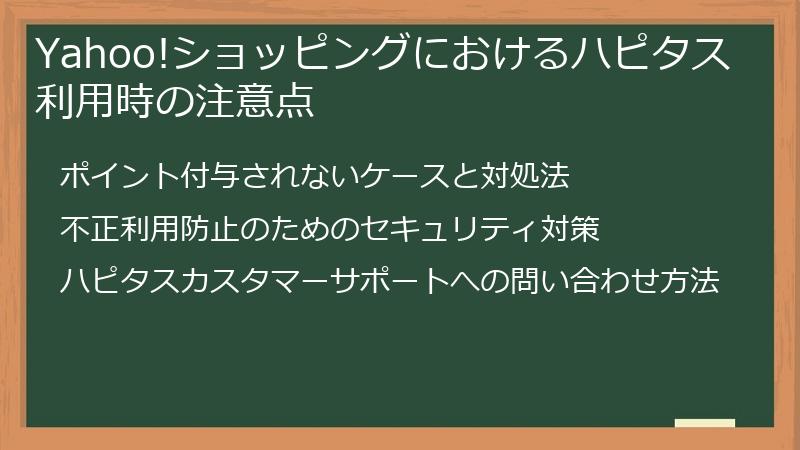 Yahoo!ショッピングにおけるハピタス利用時の注意点

ポイント付与されないケースと対処法

不正利用防止のためのセキュリティ対策

ハピタスカスタマーサポートへの問い合わせ方法